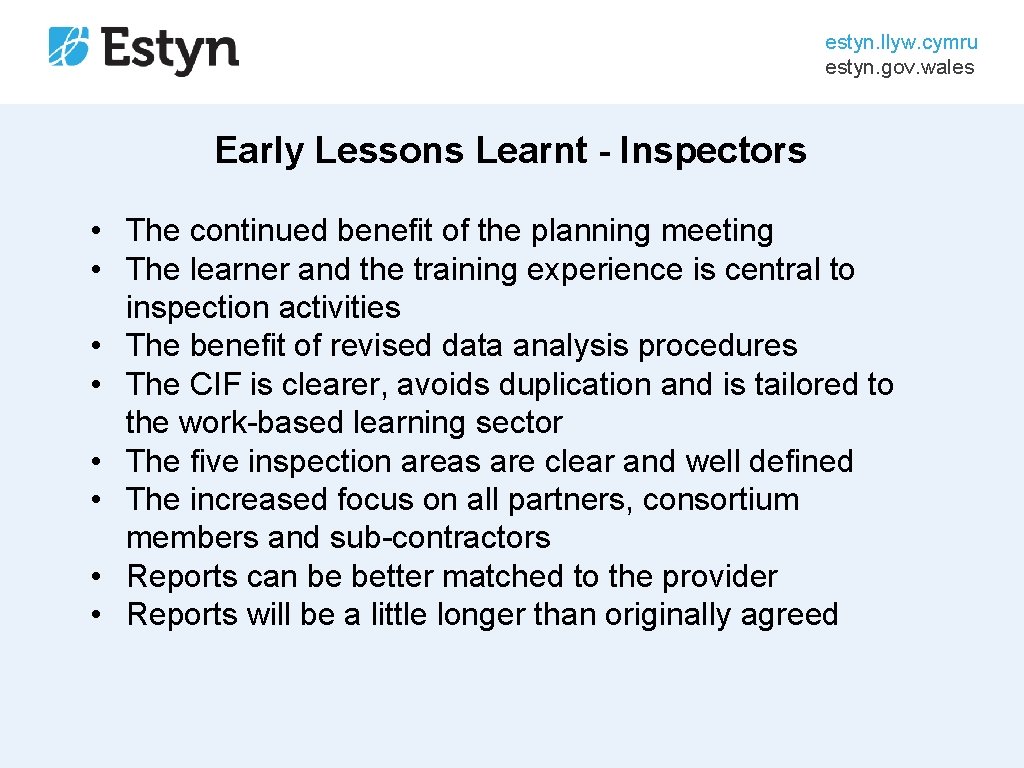 Estyn

estyn.llyw.cymru
estyn.gov.wales

Early Lessons Learnt - Inspectors

• The continued benefit of the planning meeting
• The learner and the training experience is central to inspection activities
• The benefit of revised data analysis procedures
• The CIF is clearer, avoids duplication and is tailored to the work-based learning sector
• The five inspection areas are clear and well defined
• The increased focus on all partners, consortium members and sub-contractors
• Reports can be better matched to the provider
• Reports will be a little longer than originally agreed